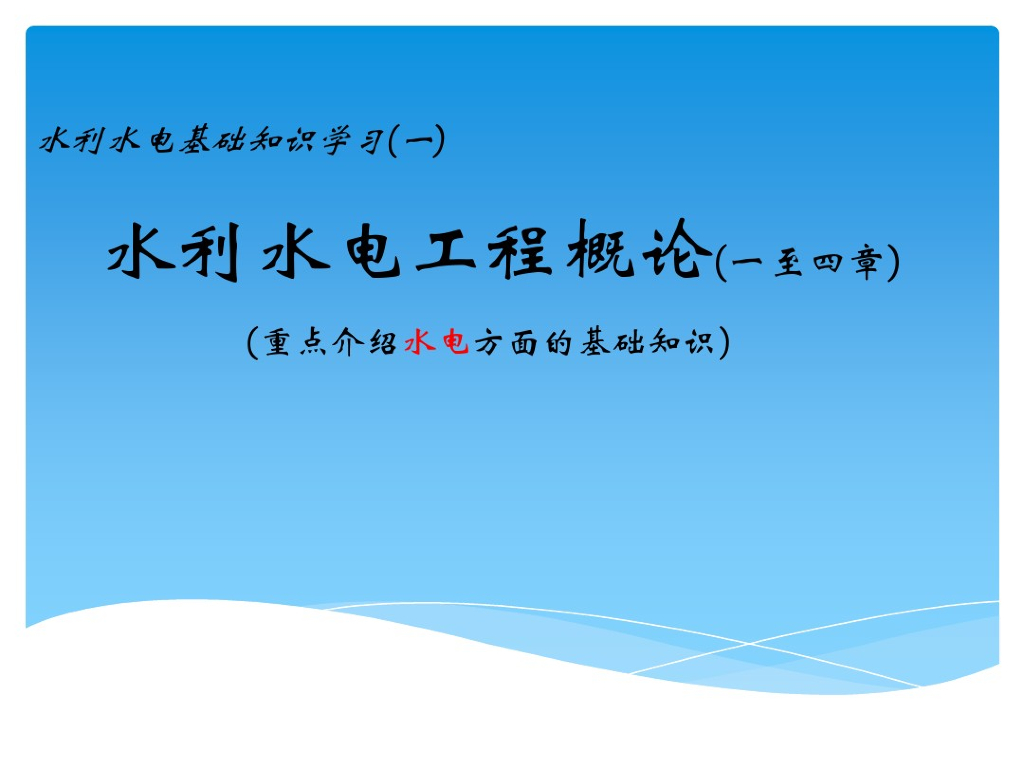 水利水电基础知识学习(一)

水利水电工程概论(一至四章)

(重点介绍水电方面的基础知识)